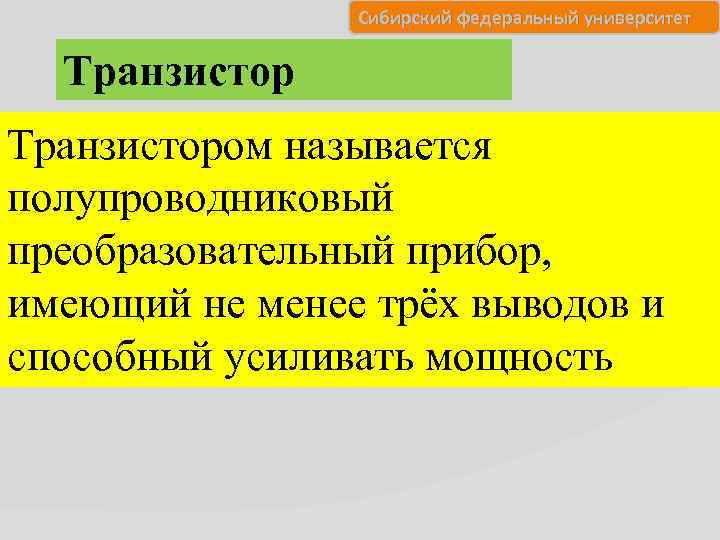 Сибирский федеральный университет

Транзистор

Транзистором называется полупроводниковый преобразовательный прибор, имеющий не менее трёх выводов и способный усиливать мощность